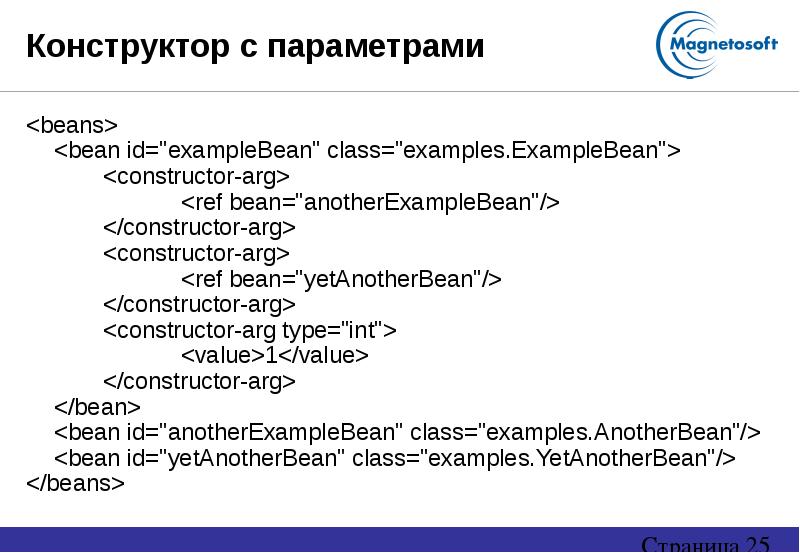 Конструктор с параметрами

Magnetosoft

<beans>
<bean id="exampleBean" class="examples.ExampleBean">
<constructor-arg>
<ref bean="anotherExampleBean"/>
</constructor-arg>
<constructor-arg>
<ref bean="yetAnotherBean"/>
</constructor-arg>
<constructor-arg type="int">
<value>1</value>
</constructor-arg>
</bean>
<bean id="anotherExampleBean" class="examples.AnotherBean"/>
<bean id="yetAnotherBean" class="examples.YetAnotherBean"/>
</beans>

Страница 25